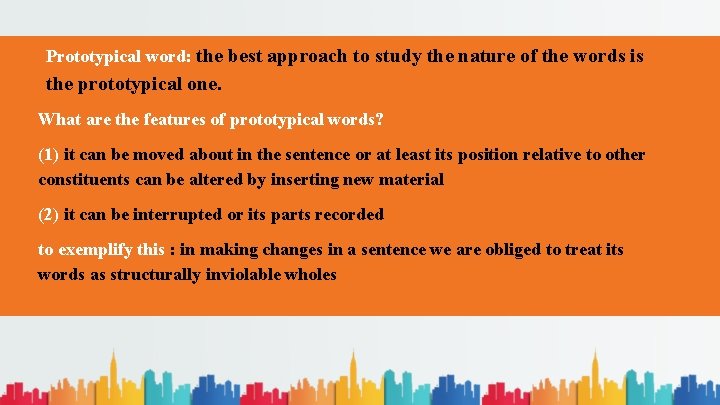 Prototypical word: the best approach to study the nature of the words is the prototypical one.

What are the features of prototypical words?

(1) it can be moved about in the sentence or at least its position relative to other constituents can be altered by inserting new material

(2) it can be interrupted or its parts recorded

to exemplify this : in making changes in a sentence we are obliged to treat its words as structurally inviolable wholes